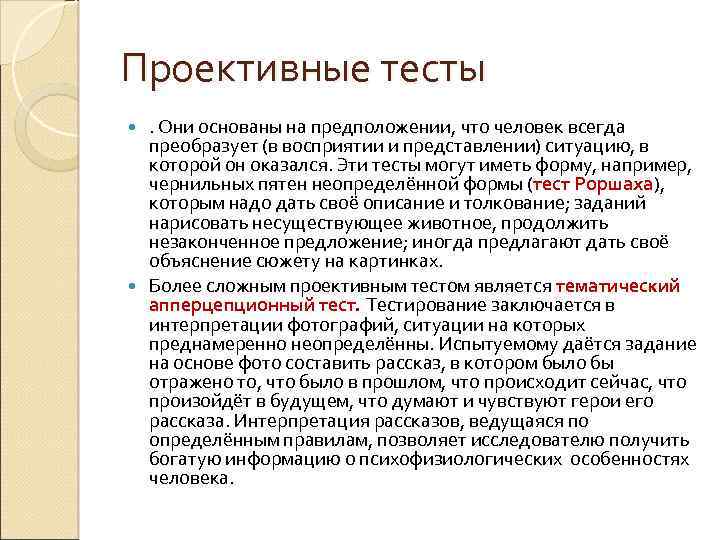 Проективные тесты

. Они основаны на предположении, что человек всегда преобразует (в восприятии и представлении) ситуацию, в которой он оказался. Эти тесты могут иметь форму, например, чернильных пятен неопределённой формы (тест Роршаха), которым надо дать своё описание и толкование; заданий нарисовать несуществующее животное, продолжить незаконченное предложение; иногда предлагают дать своё объяснение сюжету на картинках.

Более сложным проективным тестом является тематический апперцепционный тест. Тестирование заключается в интерпретации фотографий, ситуации на которых преднамеренно неопределённы. Испытуемому даётся задание на основе фото составить рассказ, в котором было бы отражено то, что было в прошлом, что происходит сейчас, что произойдёт в будущем, что думают и чувствуют герои его рассказа. Интерпретация рассказов, ведущаяся по определённым правилам, позволяет исследователю получить богатую информацию о психофизиологических особенностях человека.